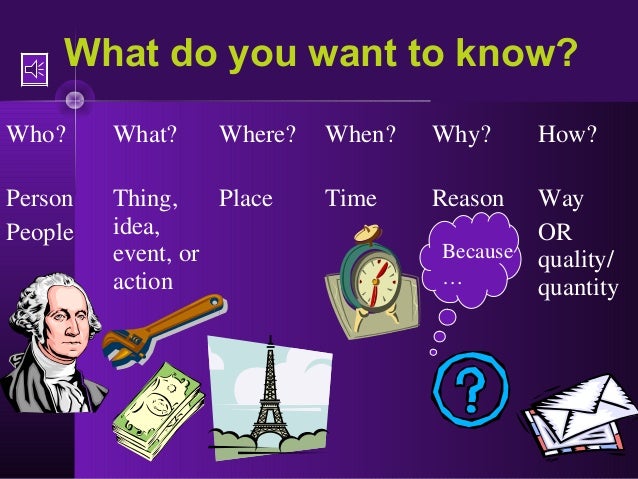 What do you want to know?

| Who? | What? | Where? | When? | Why? | How? |
|---|---|---|---|---|---|
| Person People | Thing, idea, event, or action | Place | Time | Reason | Way OR quality/ quantity |

Because …

?